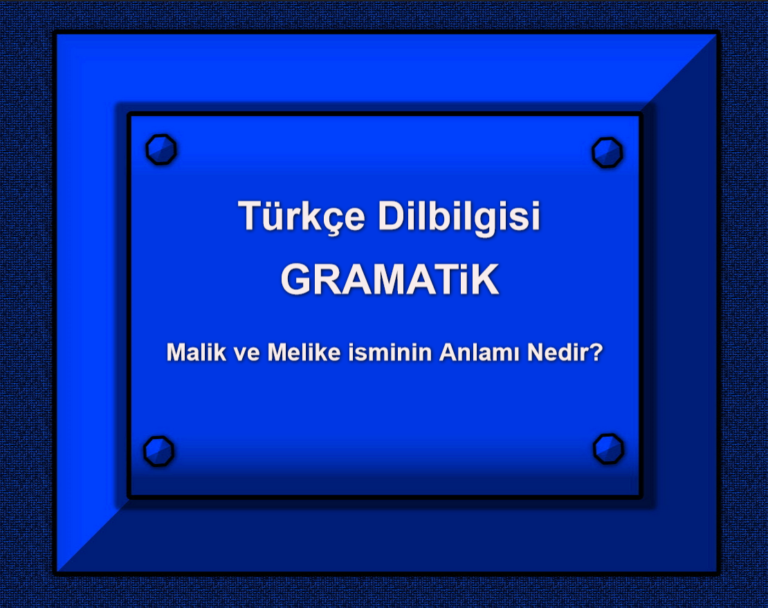 Türkçe Dilbilgisi

GRAMATiK

Malik ve Melike isminin Anlamı Nedir?